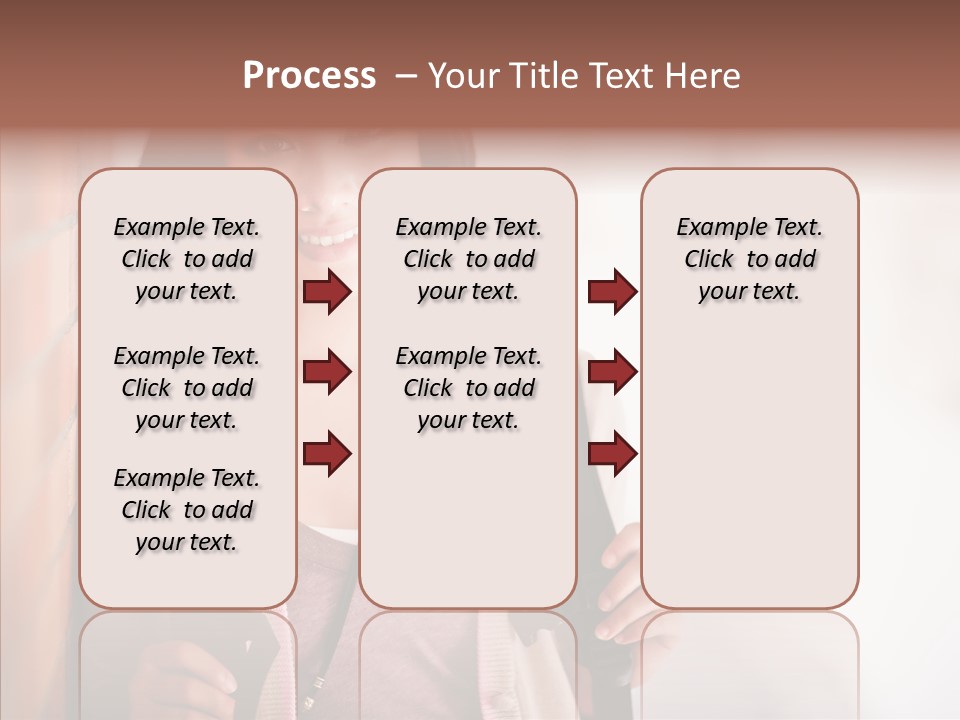 Process – Your Title Text Here

Example Text. Click to add your text.

Example Text. Click to add your text.

Example Text. Click to add your text.

Example Text. Click to add your text.

Example Text. Click to add your text.

Example Text. Click to add your text.